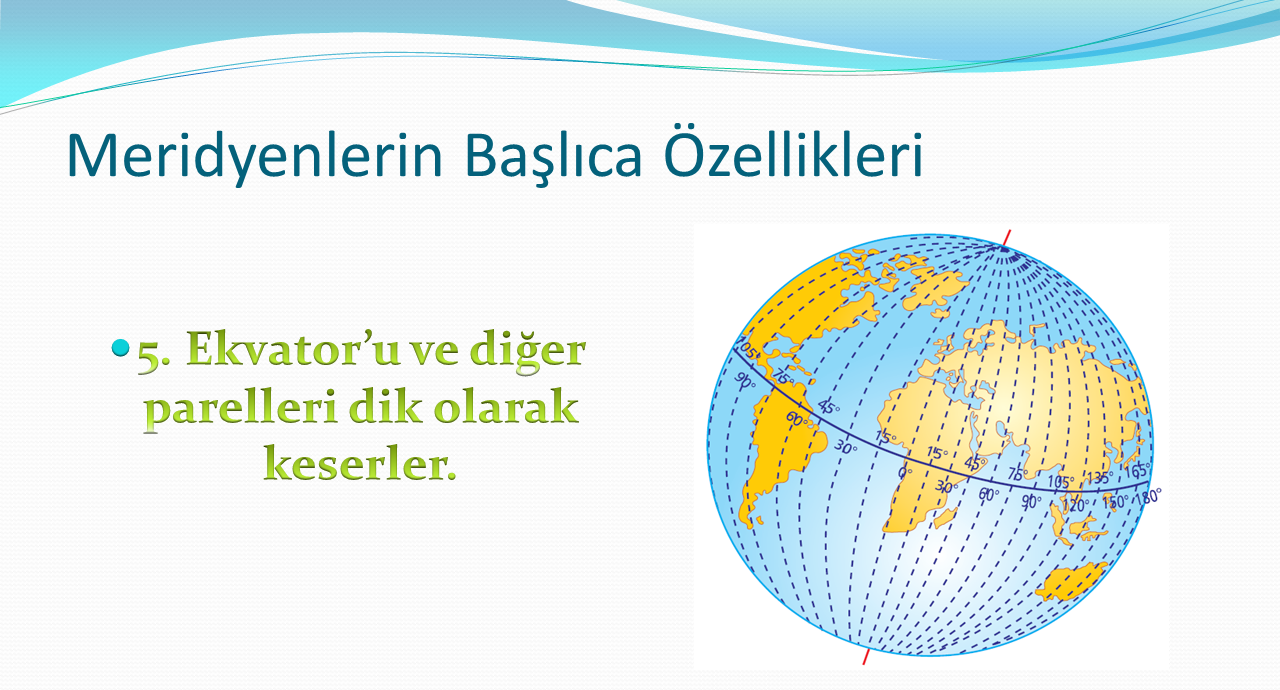 Meridyenlerin Başlıca Özellikleri

5. Ekvator'u ve diğer parelleri dik olarak keserler.

105°
90°
75°
60°
45°
30°
15°
0°
15°
30°
45°
60°
75°
90°
105°
120°
135°
150°
165°
180°